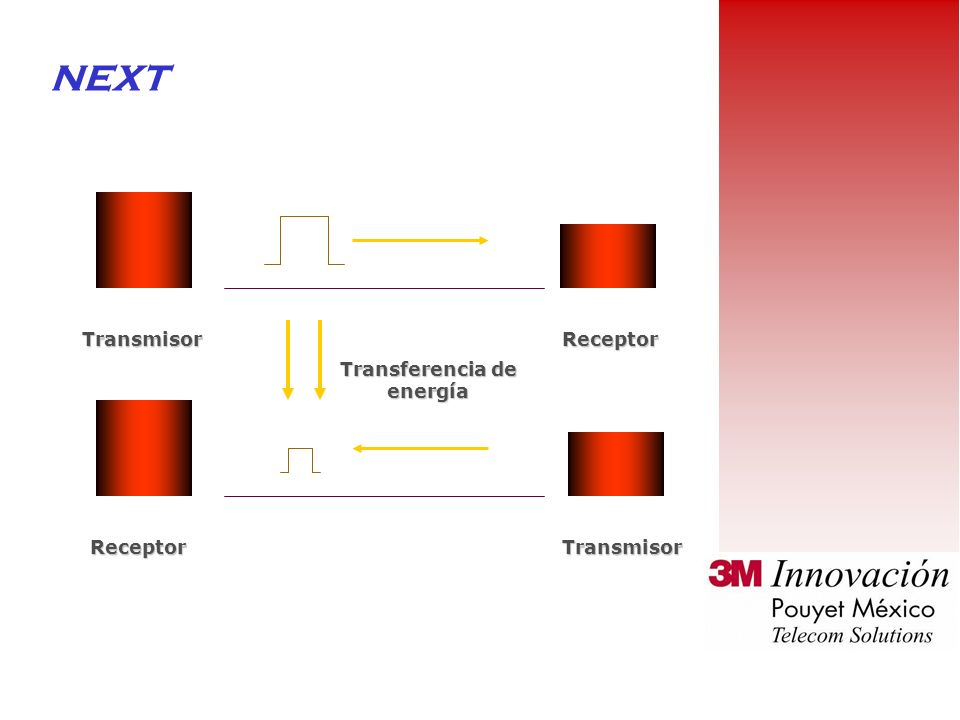 NEXT

Transmisor

Receptor

Transferencia de energía

Receptor

Transmisor

3M Innovación
Pouyet México
Telecom Solutions